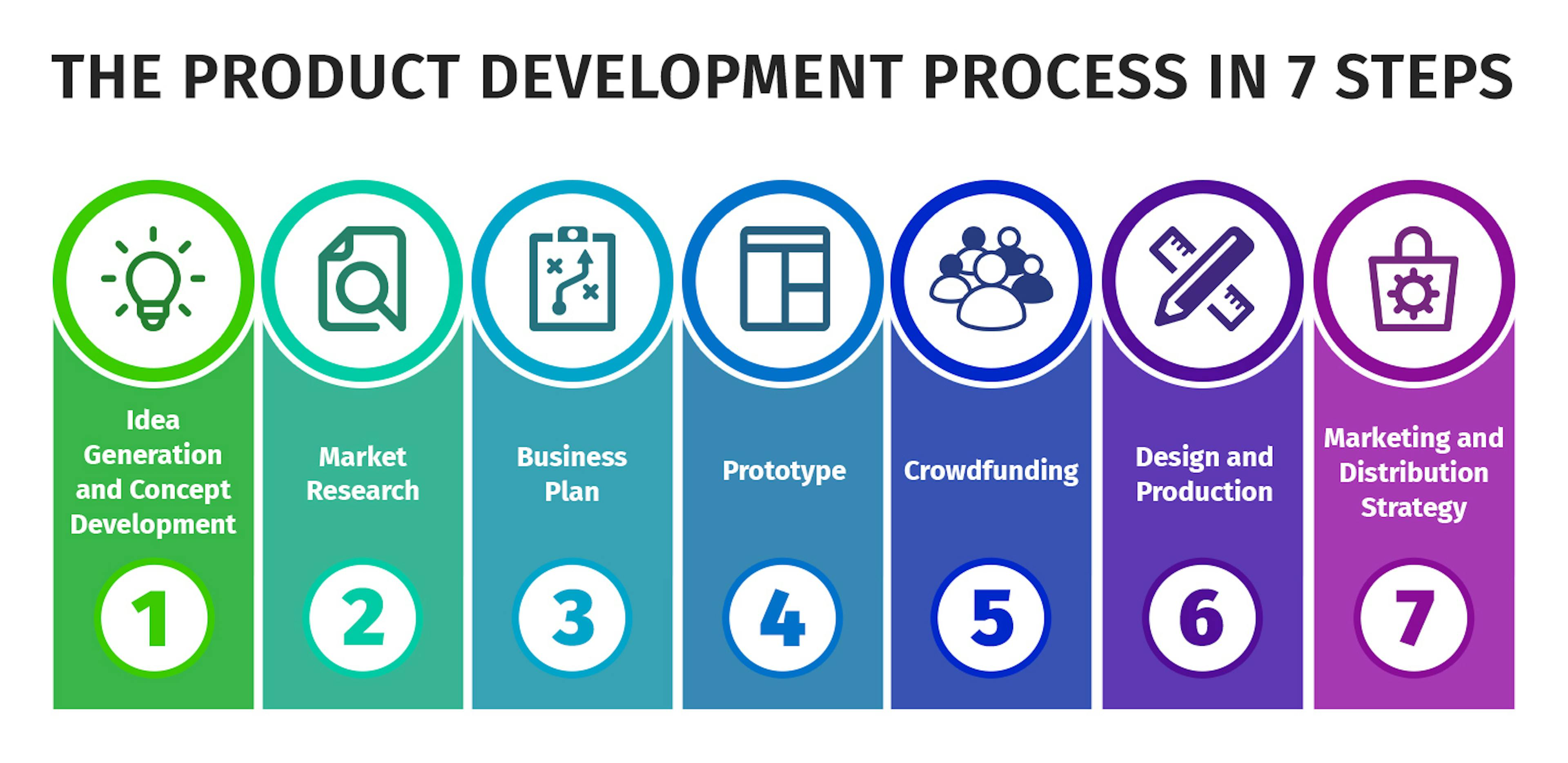 THE PRODUCT DEVELOPMENT PROCESS IN 7 STEPS

Idea Generation and Concept Development

1

Market Research

2

Business Plan

3

Prototype

4

Crowdfunding

5

Design and Production

6

Marketing and Distribution Strategy

7